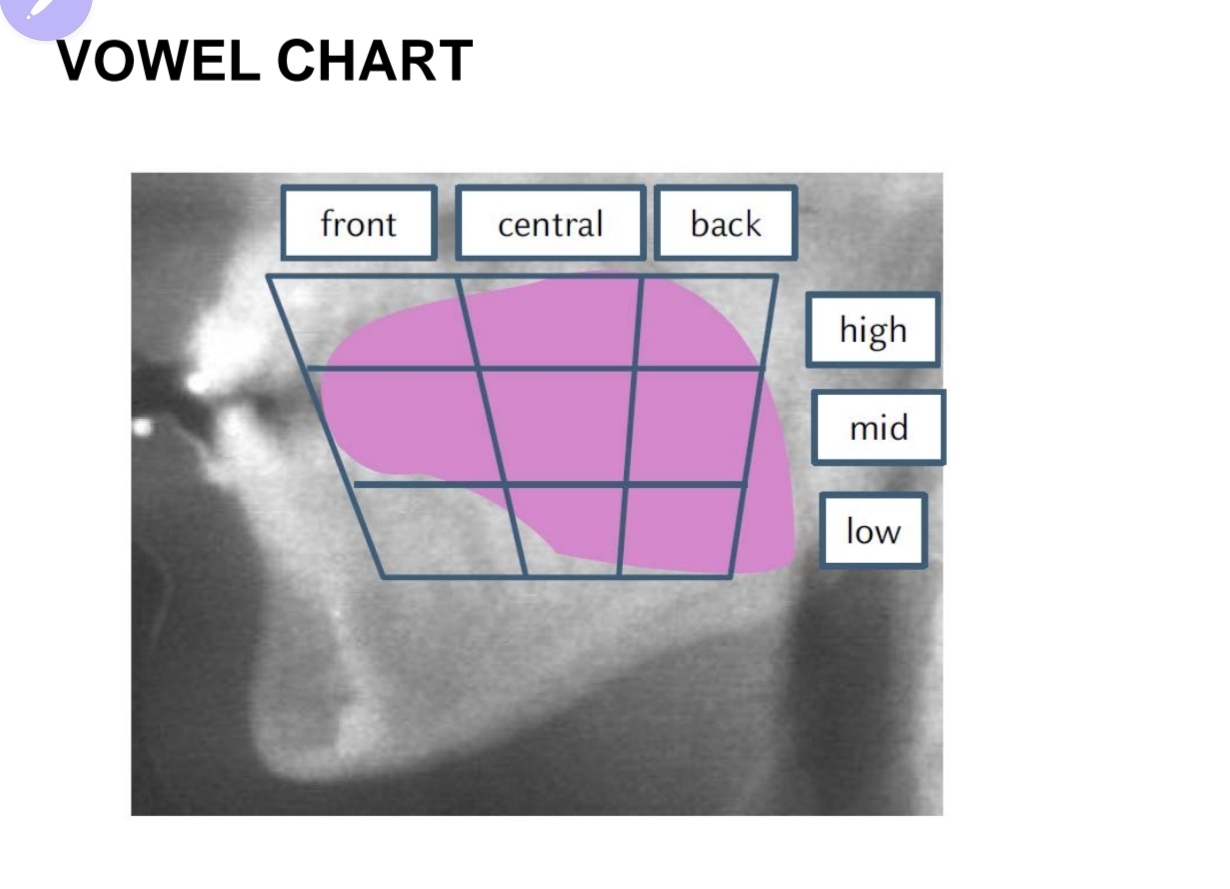 VOWEL CHART

front
central
back
high
mid
low